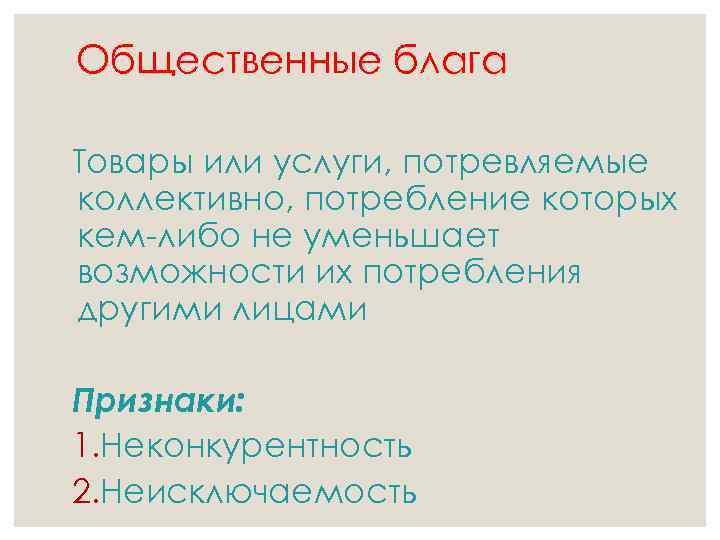 Общественные блага

Товары или услуги, потревляемые коллективно, потребление которых кем-либо не уменьшает возможности их потребления другими лицами

Признаки:
1.Неконкурентность
2.Неисключаемость